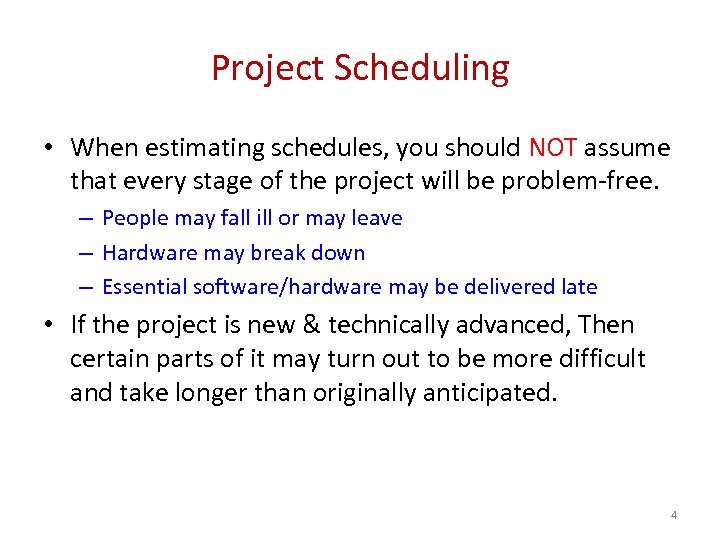 Project Scheduling

• When estimating schedules, you should NOT assume that every stage of the project will be problem-free.

– People may fall ill or may leave

– Hardware may break down

– Essential software/hardware may be delivered late

• If the project is new & technically advanced, Then certain parts of it may turn out to be more difficult and take longer than originally anticipated.

4